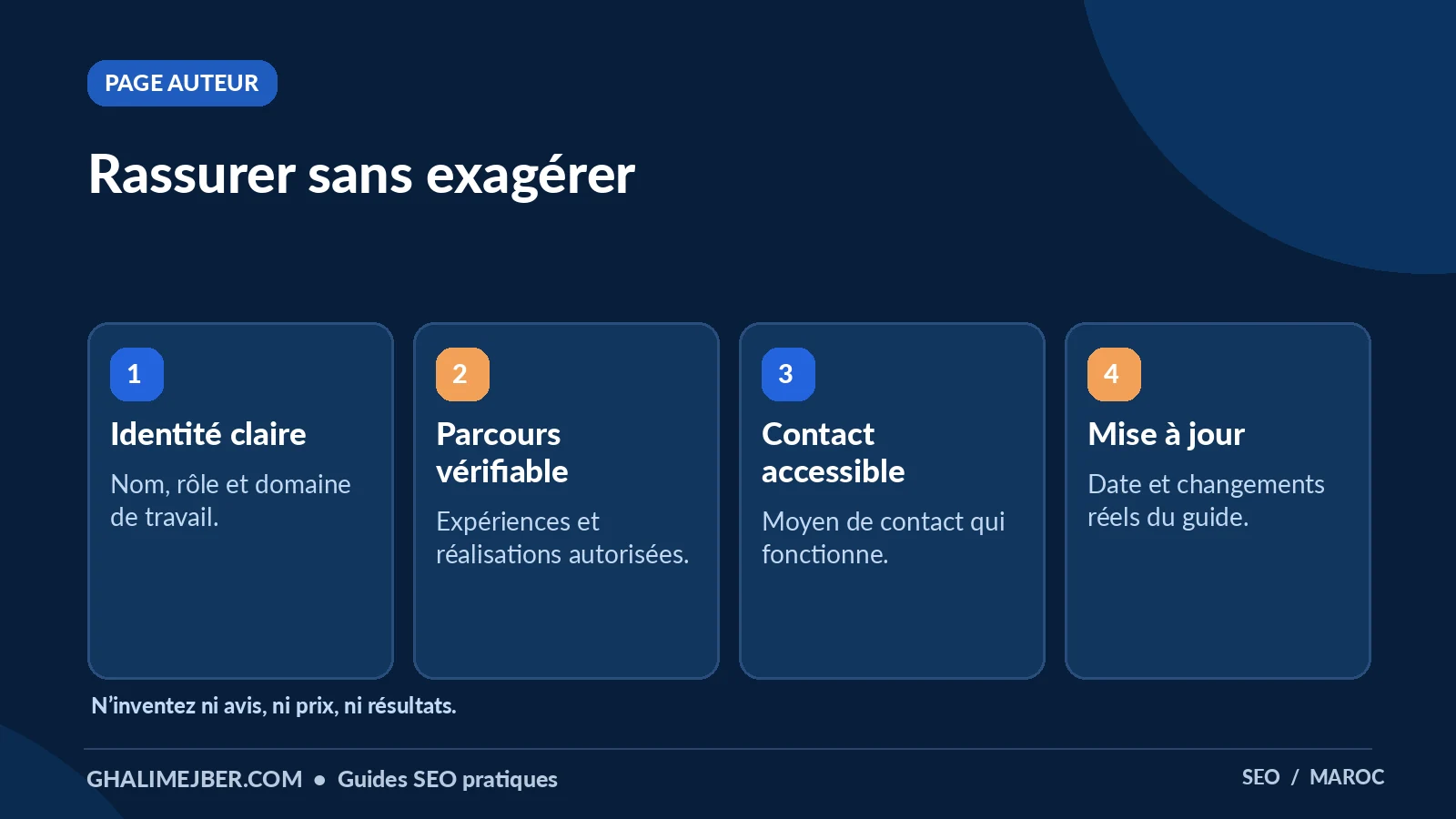 PAGE AUTEUR

Rassurer sans exagérer

1

Identité claire

Nom, rôle et domaine de travail.

2

Parcours vérifiable

Expériences et réalisations autorisées.

3

Contact accessible

Moyen de contact qui fonctionne.

4

Mise à jour

Date et changements réels du guide.

N'inventez ni avis, ni prix, ni résultats.

GHALIMEJBER.COM • Guides SEO pratiques

SEO / MAROC